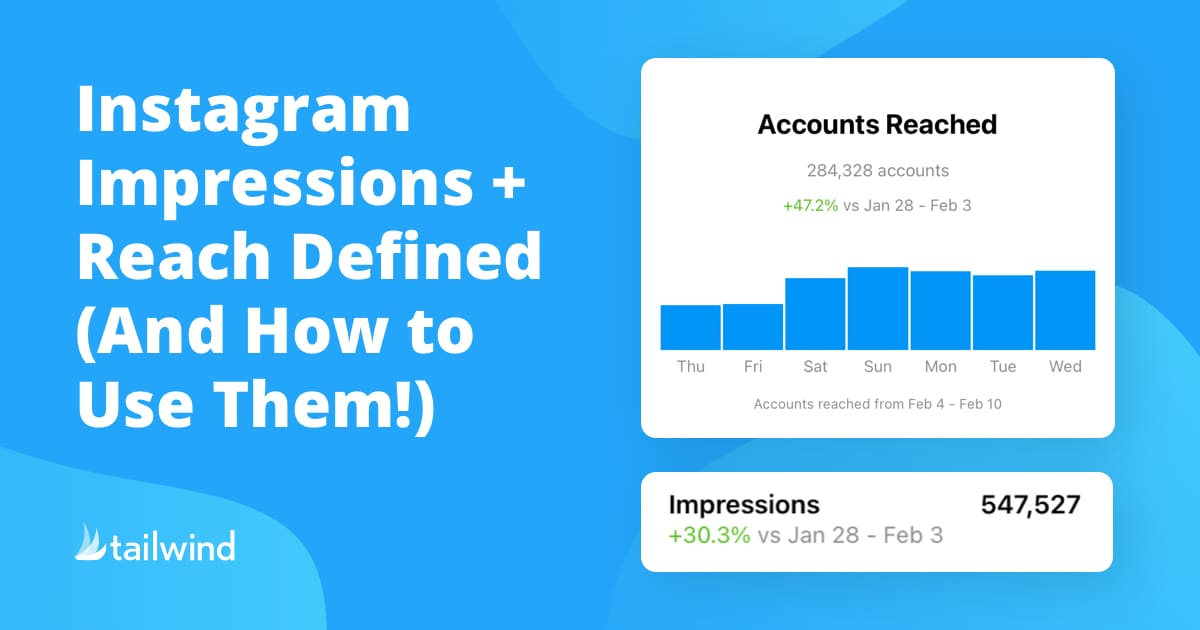 Instagram Impressions + Reach Defined (And How to Use Them!)

tailwind

Accounts Reached

284,328 accounts

+47.2% vs Jan 28 - Feb 3

Thu Fri Sat Sun Mon Tue Wed

Accounts reached from Feb 4 - Feb 10

Impressions 547,527

+30.3% vs Jan 28 - Feb 3